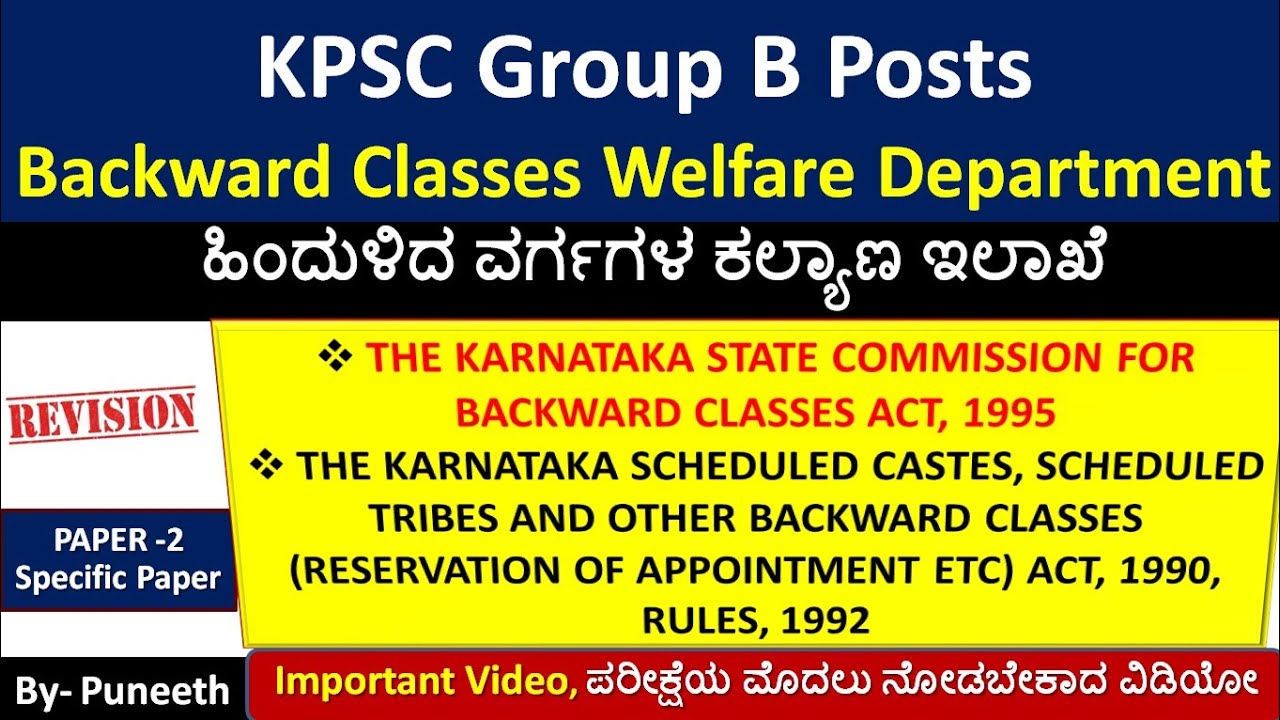 KPSC Group B Posts

Backward Classes Welfare Department

ಹಿಂದುಳಿದ ವರ್ಗಗಳ ಕಲ್ಯಾಣ ಇಲಾಖೆ

REVISION

PAPER -2
Specific Paper

❖ THE KARNATAKA STATE COMMISSION FOR BACKWARD CLASSES ACT, 1995

❖ THE KARNATAKA SCHEDULED CASTES, SCHEDULED TRIBES AND OTHER BACKWARD CLASSES (RESERVATION OF APPOINTMENT ETC) ACT, 1990, RULES, 1992

By- Puneeth

Important Video, ಪರೀಕ್ಷೆಯ ಮೊದಲು ನೋಡಬೇಕಾದ ವಿಡಿಯೋ